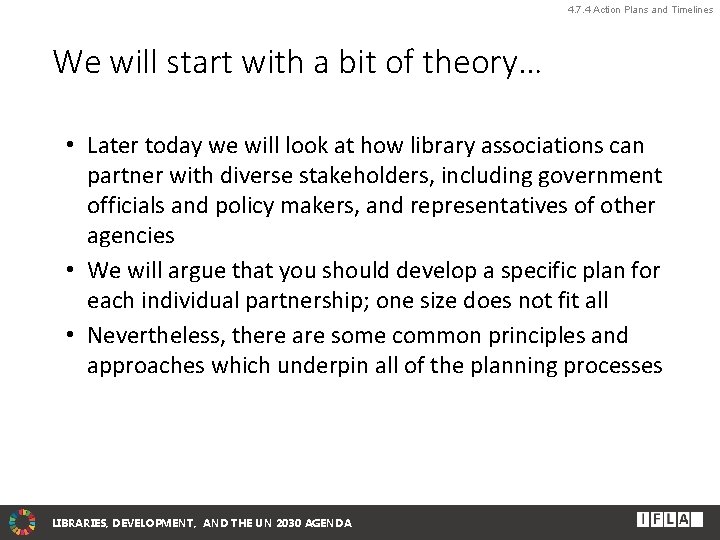 4.7.4 Action Plans and Timelines

We will start with a bit of theory…

• Later today we will look at how library associations can partner with diverse stakeholders, including government officials and policy makers, and representatives of other agencies
• We will argue that you should develop a specific plan for each individual partnership; one size does not fit all
• Nevertheless, there are some common principles and approaches which underpin all of the planning processes

LIBRARIES, DEVELOPMENT, AND THE UN 2030 AGENDA

IFLA